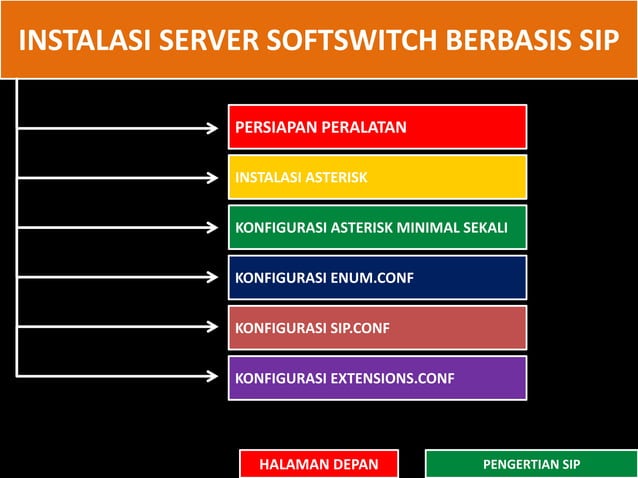 INSTALASI SERVER SOFTSWITCH BERBASIS SIP

PERSIAPAN PERALATAN

INSTALASI ASTERISK

KONFIGURASI ASTERISK MINIMAL SEKALI

KONFIGURASI ENUM.CONF

KONFIGURASI SIP.CONF

KONFIGURASI EXTENSIONS.CONF

HALAMAN DEPAN

PENGERTIAN SIP